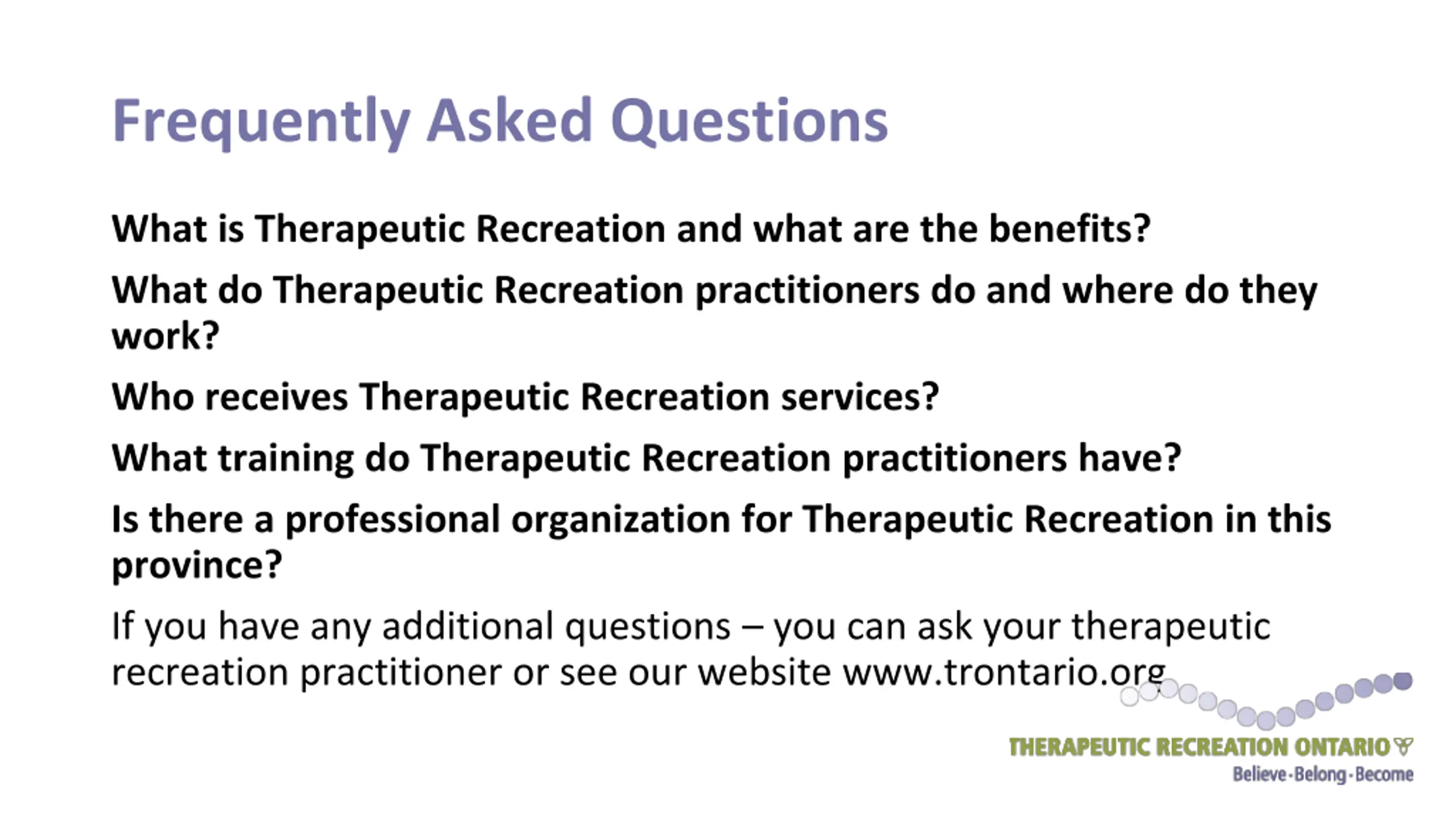 Frequently Asked Questions

What is Therapeutic Recreation and what are the benefits?

What do Therapeutic Recreation practitioners do and where do they work?

Who receives Therapeutic Recreation services?

What training do Therapeutic Recreation practitioners have?

Is there a professional organization for Therapeutic Recreation in this province?

If you have any additional questions – you can ask your therapeutic recreation practitioner or see our website www.trontario.org

THERAPEUTIC RECREATION ONTARIO
Believe·Belong·Become